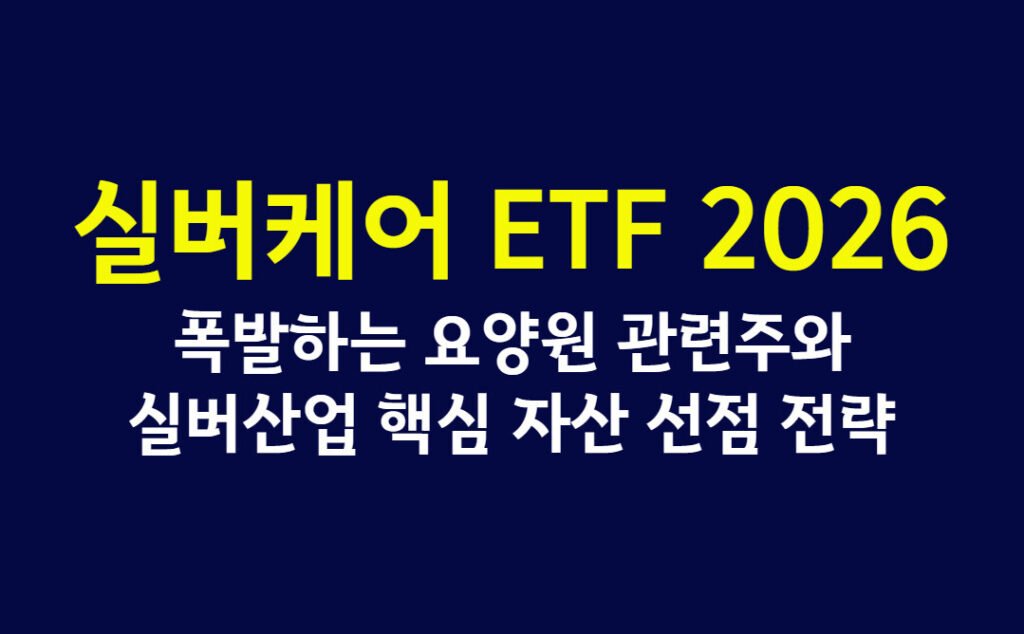 실버케어 ETF 2026

폭발하는 요양원 관련주와
실버산업 핵심 자산 선점 전략